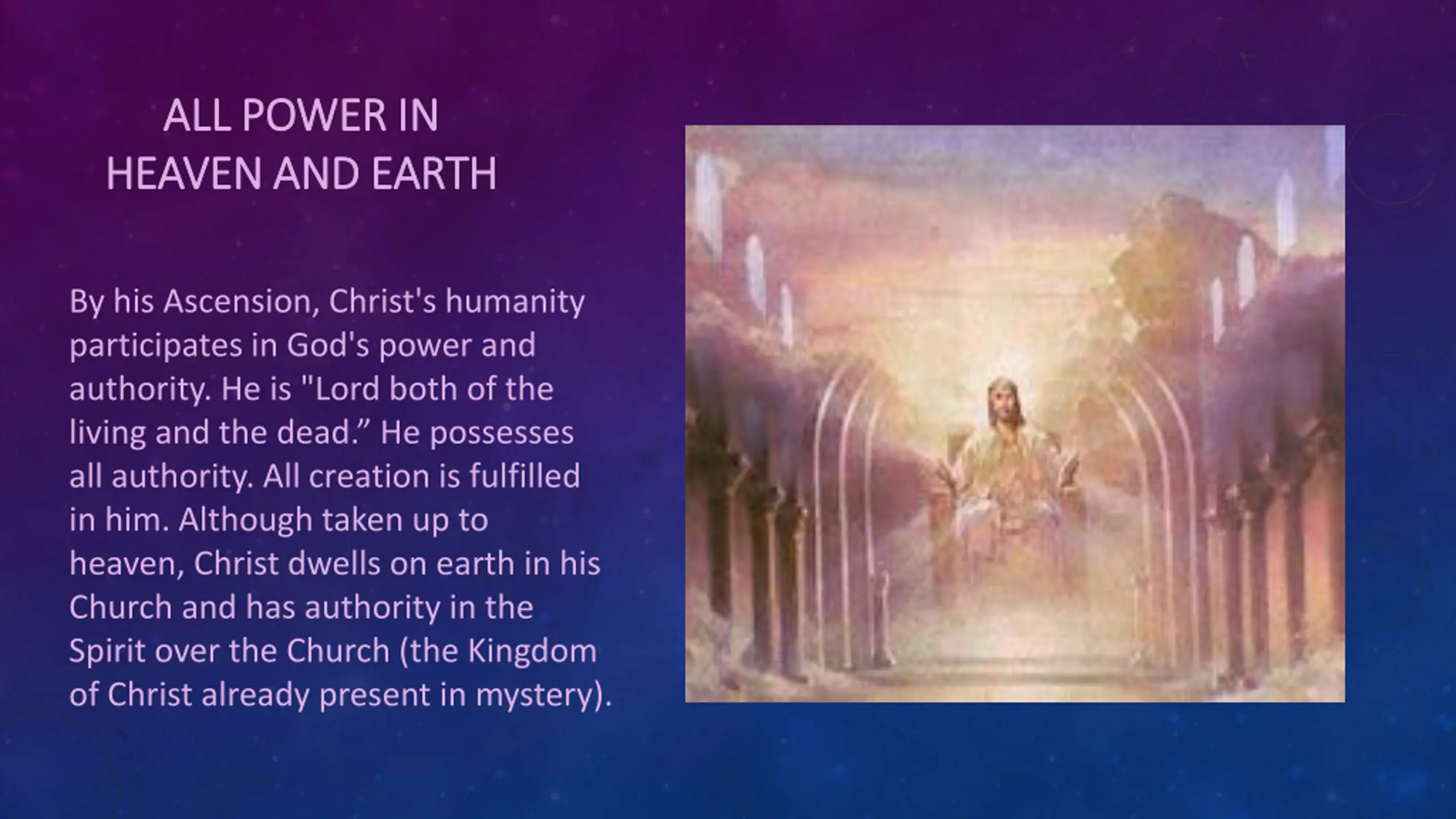 ALL POWER IN HEAVEN AND EARTH

By his Ascension, Christ's humanity participates in God's power and authority. He is "Lord both of the living and the dead.” He possesses all authority. All creation is fulfilled in him. Although taken up to heaven, Christ dwells on earth in his Church and has authority in the Spirit over the Church (the Kingdom of Christ already present in mystery).